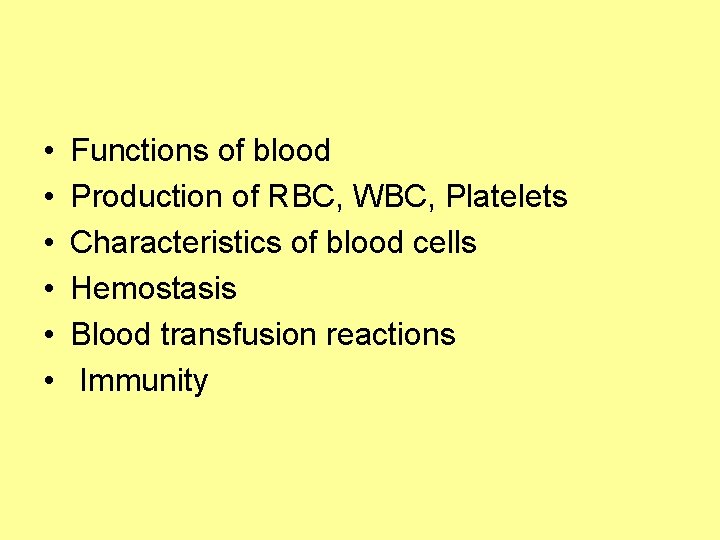 • Functions of blood
• Production of RBC, WBC, Platelets
• Characteristics of blood cells
• Hemostasis
• Blood transfusion reactions
• Immunity